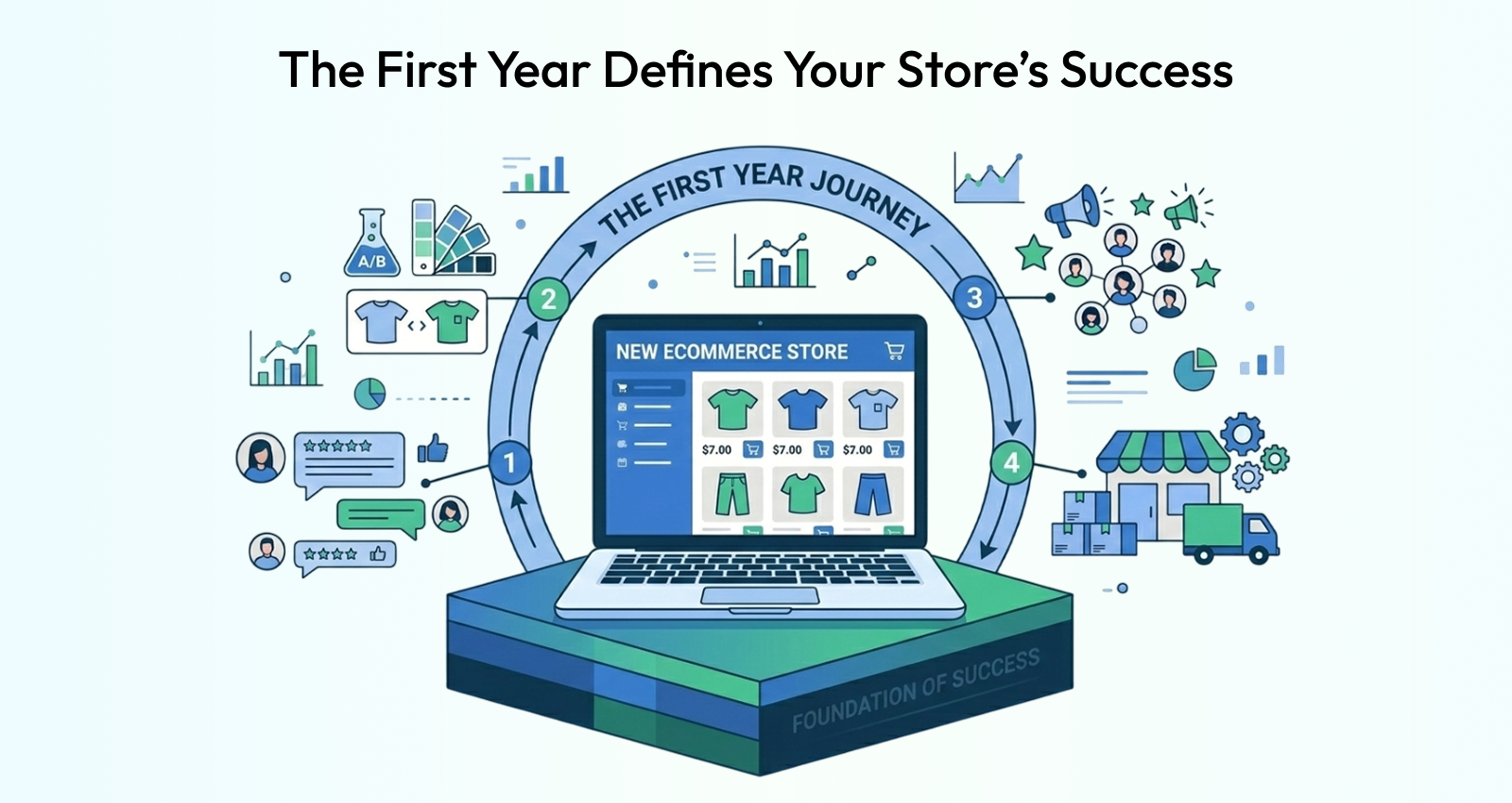 The First Year Defines Your Store's Success

THE FIRST YEAR JOURNEY

A/B

2

3

NEW ECOMMERCE STORE

$7.00

$7.00

$7.00

1

4

FOUNDATION OF SUCCESS